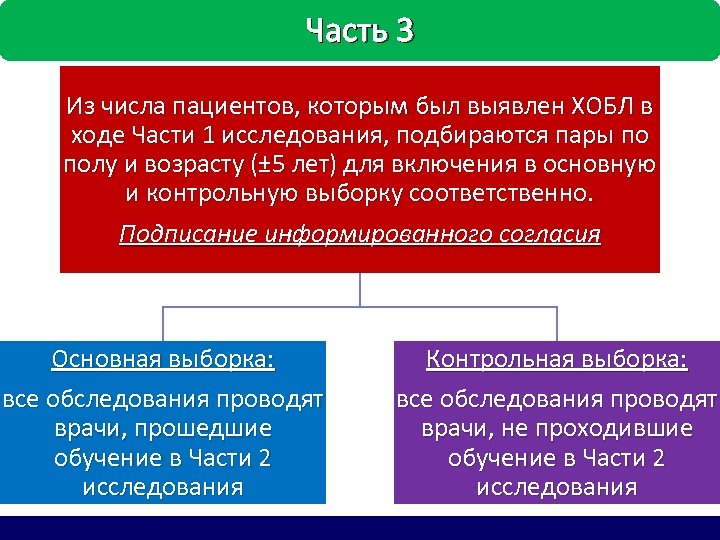 Часть 3

Из числа пациентов, которым был выявлен ХОБЛ в ходе Части 1 исследования, подбираются пары по полу и возрасту (±5 лет) для включения в основную и контрольную выборку соответственно.

Подписание информированного согласия

Основная выборка:

все обследования проводят врачи, прошедшие обучение в Части 2 исследования

Контрольная выборка:

все обследования проводят врачи, не проходившие обучение в Части 2 исследования